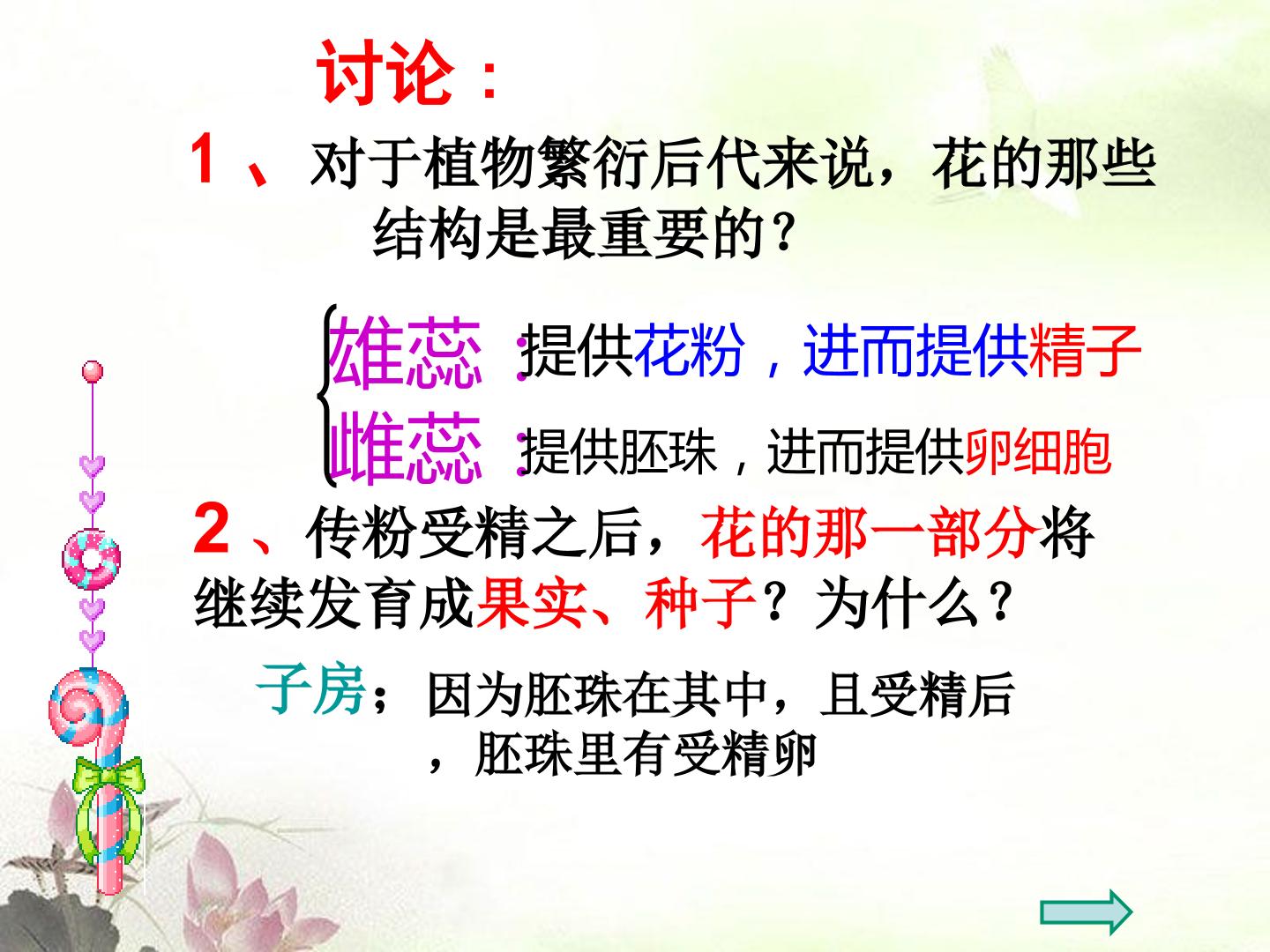 讨论：

1、对于植物繁衍后代来说，花的那些结构是最重要的？

雄蕊：提供花粉，进而提供精子
雌蕊：提供胚珠，进而提供卵细胞

2、传粉受精之后，花的那一部分将继续发育成果实、种子？为什么？

子房；因为胚珠在其中，且受精后，胚珠里有受精卵